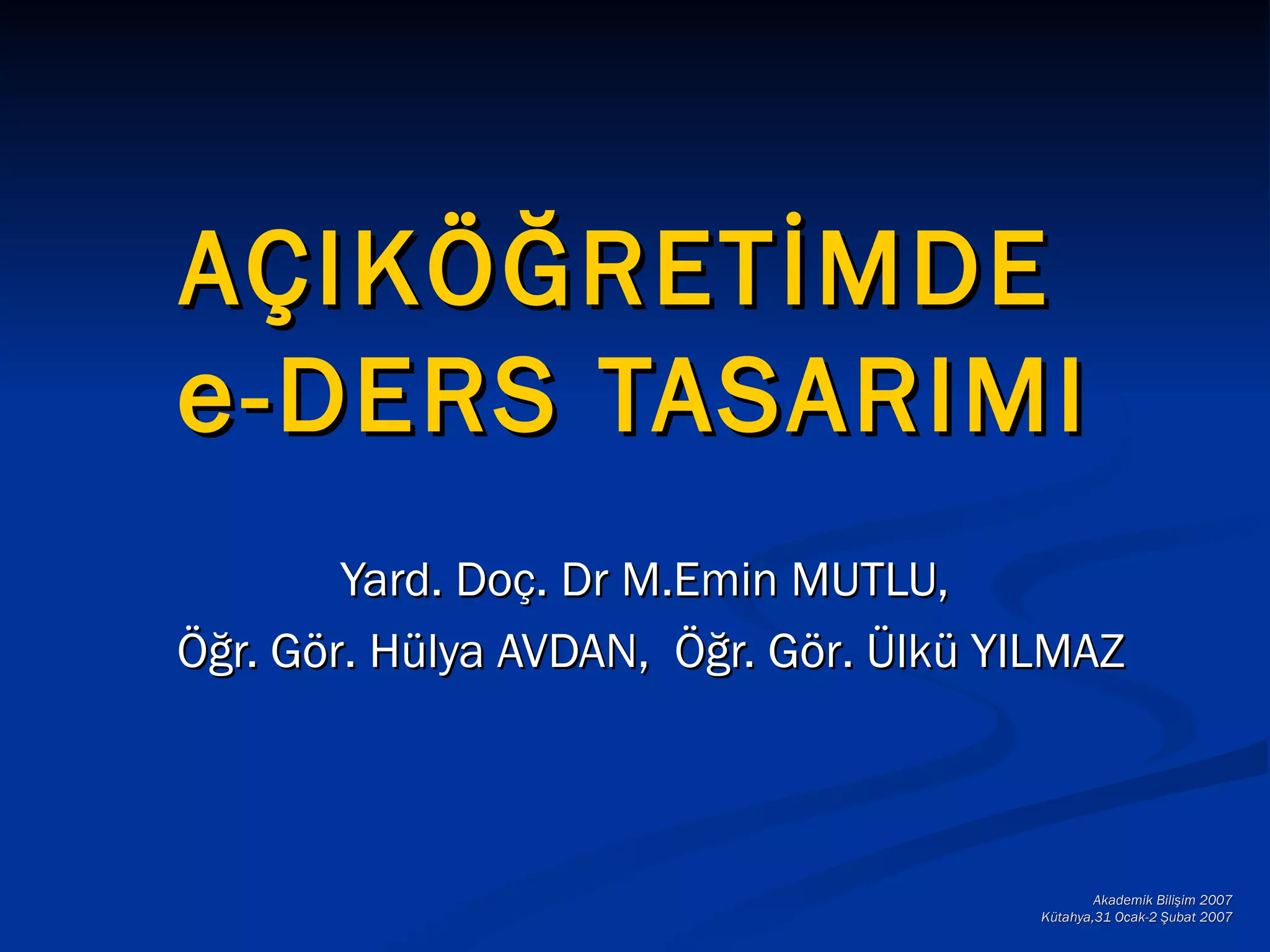 AÇIKÖĞRETİMDE e-DERS TASARIMI

Yard. Doç. Dr M.Emin MUTLU,

Öğr. Gör. Hülya AVDAN, Öğr. Gör. Ülkü YILMAZ

Akademik Bilişim 2007
Kütahya,31 Ocak-2 Şubat 2007